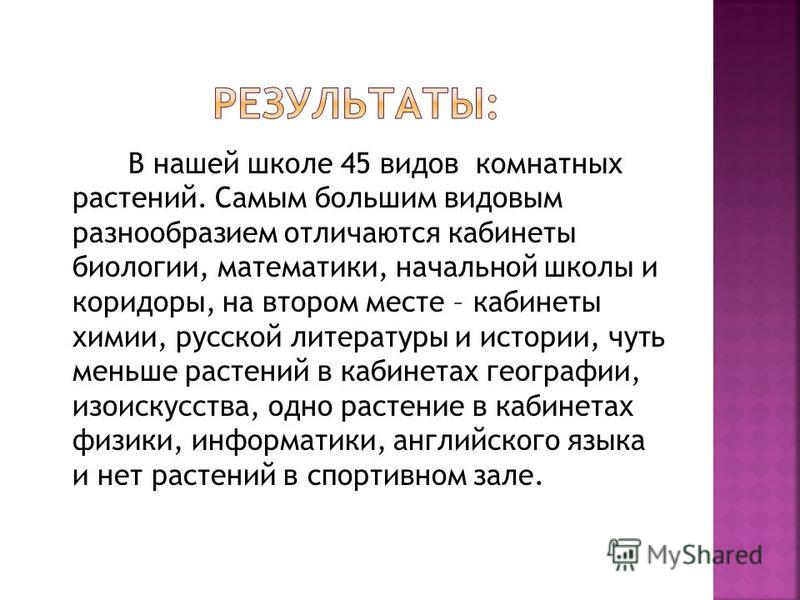 РЕЗУЛЬТАТЫ:

В нашей школе 45 видов комнатных растений. Самым большим видовым разнообразием отличаются кабинеты биологии, математики, начальной школы и коридоры, на втором месте – кабинеты химии, русской литературы и истории, чуть меньше растений в кабинетах географии, изоискусства, одно растение в кабинетах физики, информатики, английского языка и нет растений в спортивном зале.

MyShared